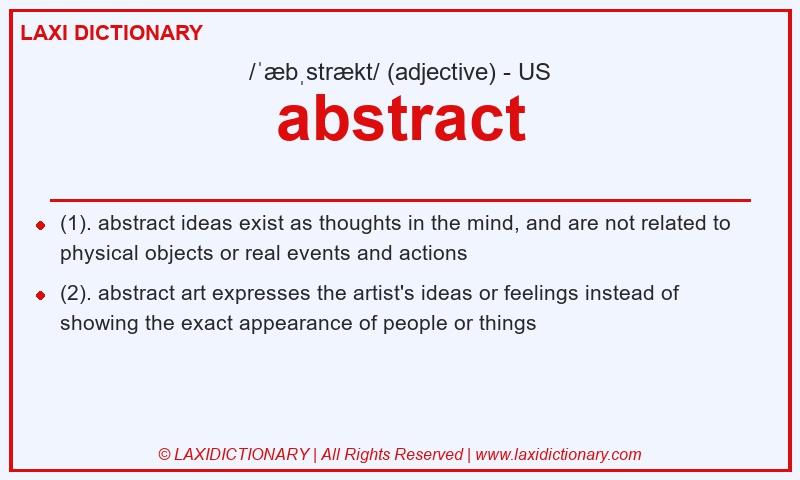 LAXI DICTIONARY

/ˈæbˌstrækt/ (adjective) - US

abstract

(1). abstract ideas exist as thoughts in the mind, and are not related to physical objects or real events and actions

(2). abstract art expresses the artist's ideas or feelings instead of showing the exact appearance of people or things

© LAXIDICTIONARY | All Rights Reserved | www.laxidictionary.com